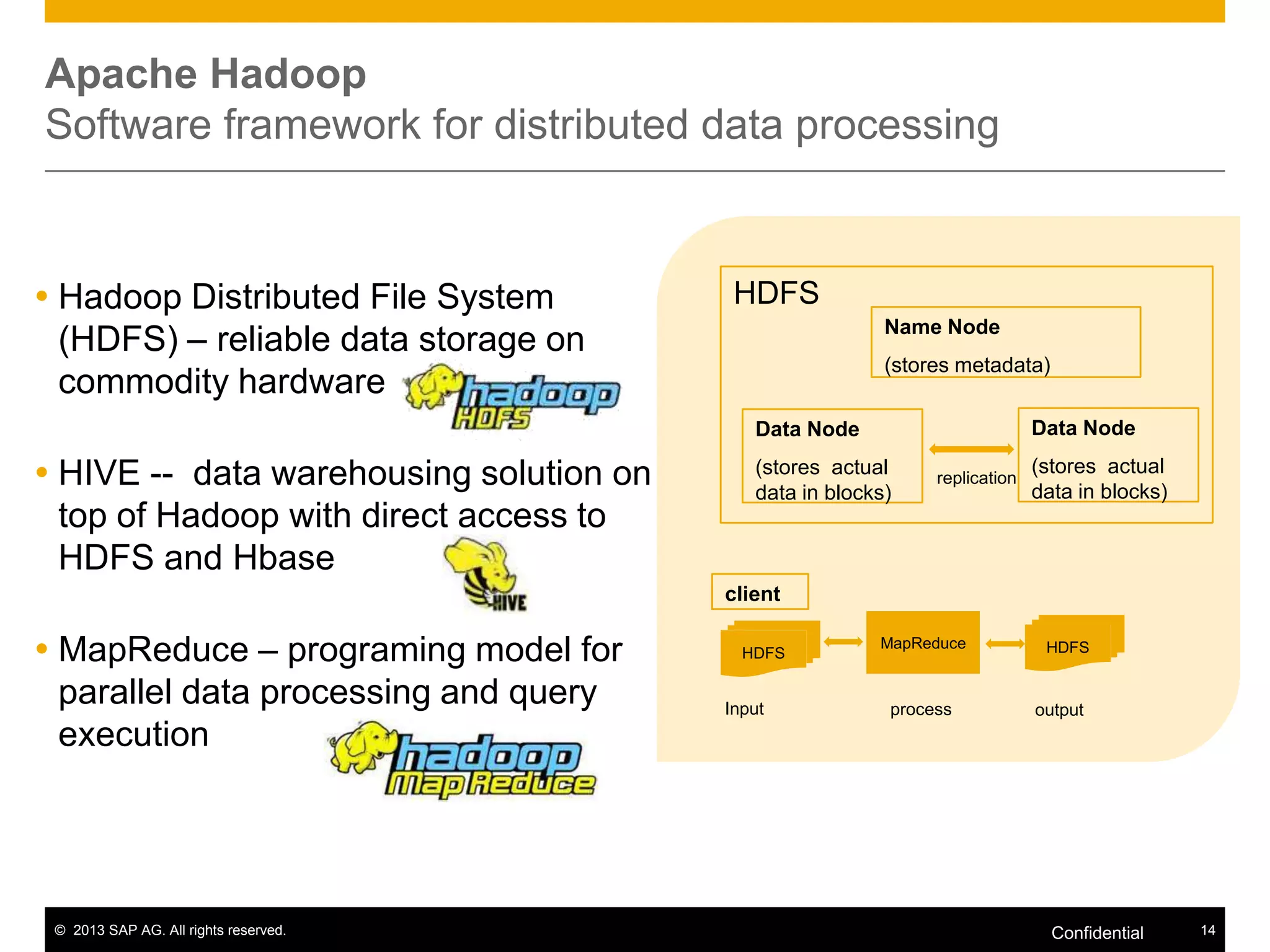 Apache Hadoop
Software framework for distributed data processing

• Hadoop Distributed File System (HDFS) – reliable data storage on commodity hardware

hadoop HDFS

• HIVE -- data warehousing solution on top of Hadoop with direct access to HDFS and Hbase

HIVE

• MapReduce – programing model for parallel data processing and query execution

hadoop MapReduce

HDFS

Name Node
(stores metadata)

Data Node
(stores actual data in blocks)

replication

Data Node
(stores actual data in blocks)

client

HDFS

MapReduce

HDFS

Input

process

output

© 2013 SAP AG. All rights reserved.

Confidential

14